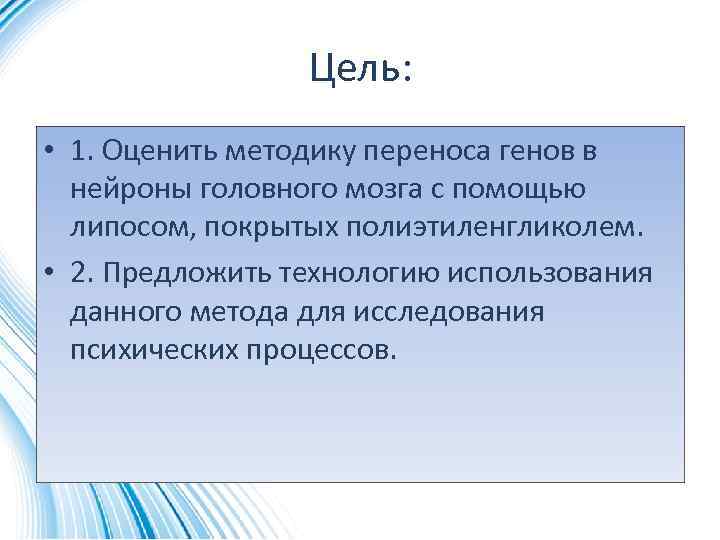 Цель:

• 1. Оценить методику переноса генов в нейроны головного мозга с помощью липосом, покрытых полиэтиленгликолем.

• 2. Предложить технологию использования данного метода для исследования психических процессов.